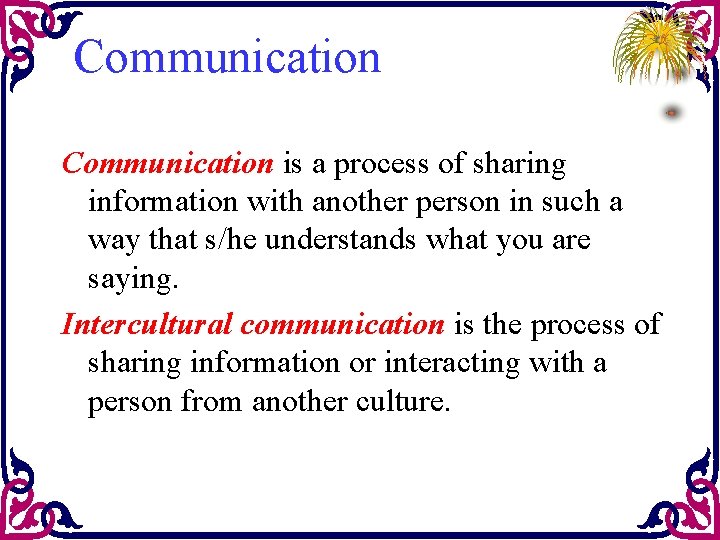 Communication

Communication is a process of sharing information with another person in such a way that s/he understands what you are saying.

Intercultural communication is the process of sharing information or interacting with a person from another culture.